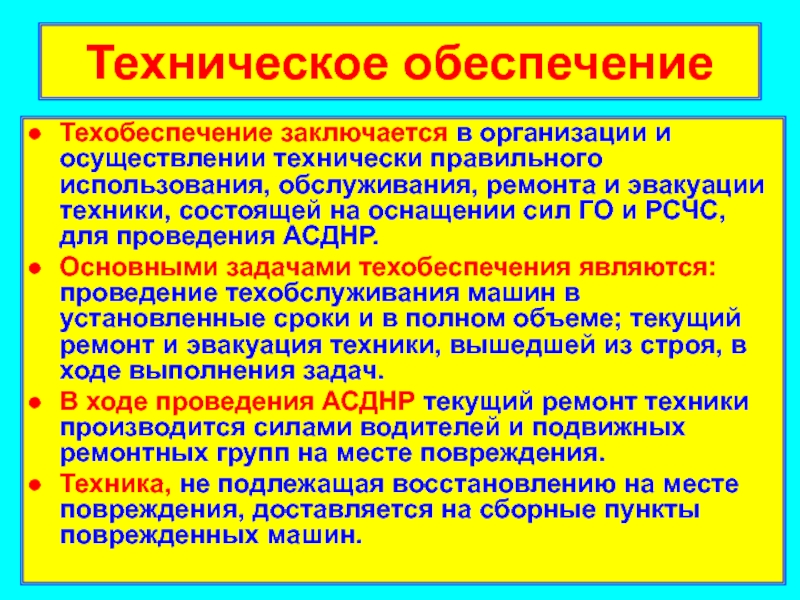 Техническое обеспечение

● Техобеспечение заключается в организации и осуществлении технически правильного использования, обслуживания, ремонта и эвакуации техники, состоящей на оснащении сил ГО и РСЧС, для проведения АСДНР.

● Основными задачами техобеспечения являются: проведение техобслуживания машин в установленные сроки и в полном объеме; текущий ремонт и эвакуация техники, вышедшей из строя, в ходе выполнения задач.

● В ходе проведения АСДНР текущий ремонт техники производится силами водителей и подвижных ремонтных групп на месте повреждения.

● Техника, не подлежащая восстановлению на месте повреждения, доставляется на сборные пункты поврежденных машин.